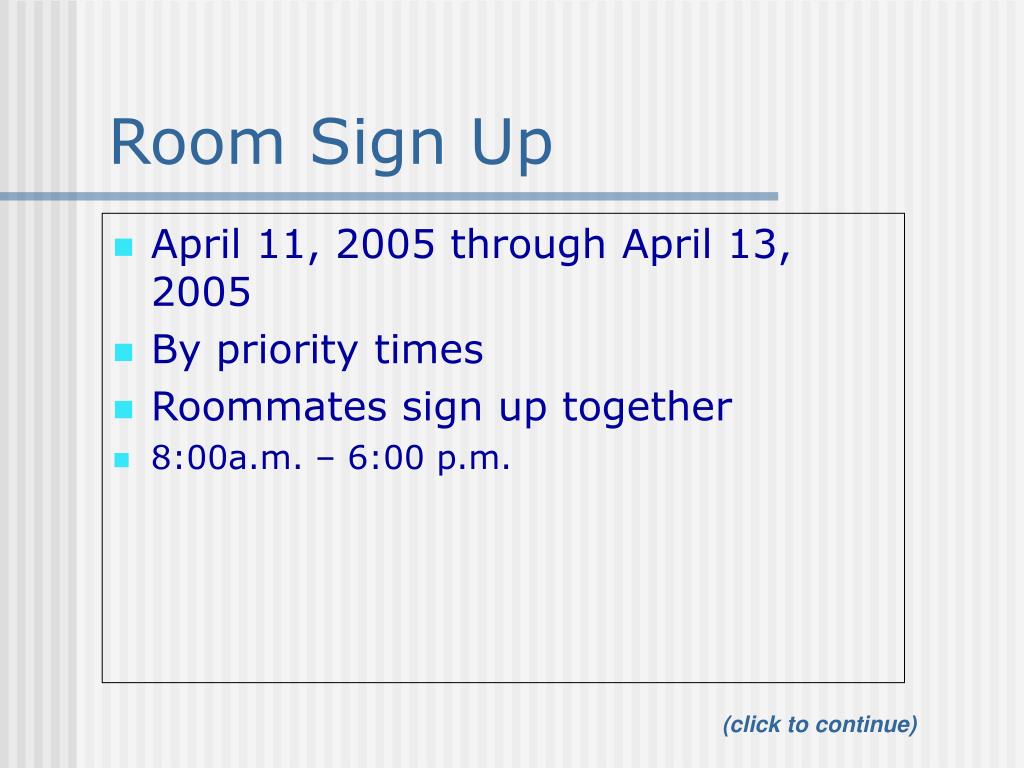 Room Sign Up

- April 11, 2005 through April 13, 2005
- By priority times
- Roommates sign up together
- 8:00a.m. – 6:00 p.m.

(click to continue)